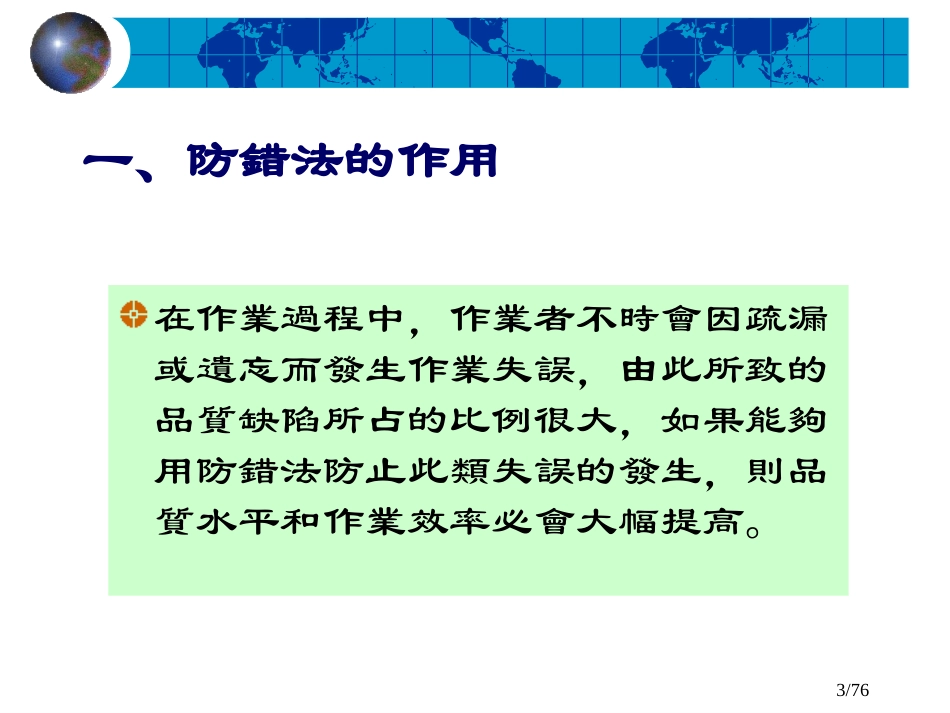 一、防錯法的作用

在作業過程中，作業者不時會因疏漏或遺忘而發生作業失誤，由此所致的品質缺陷所占的比例很大，如果能夠用防錯法防止此類失誤的發生，則品質水平和作業效率必會大幅提高。

3/76